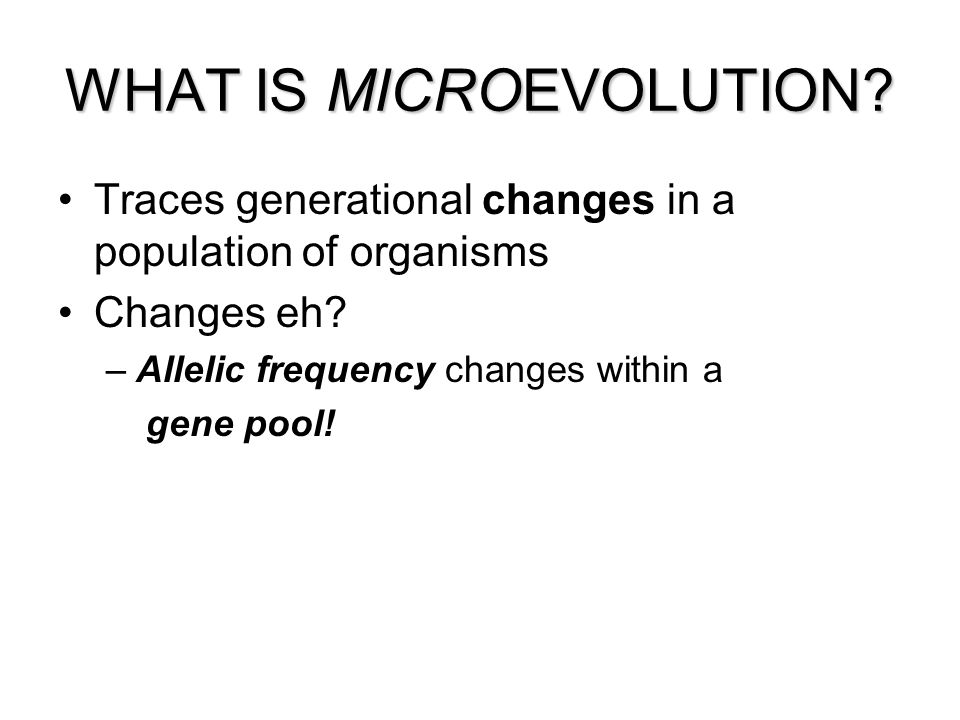 WHAT IS MICROEVOLUTION?

• Traces generational changes in a population of organisms
• Changes eh?
– Allelic frequency changes within a gene pool!